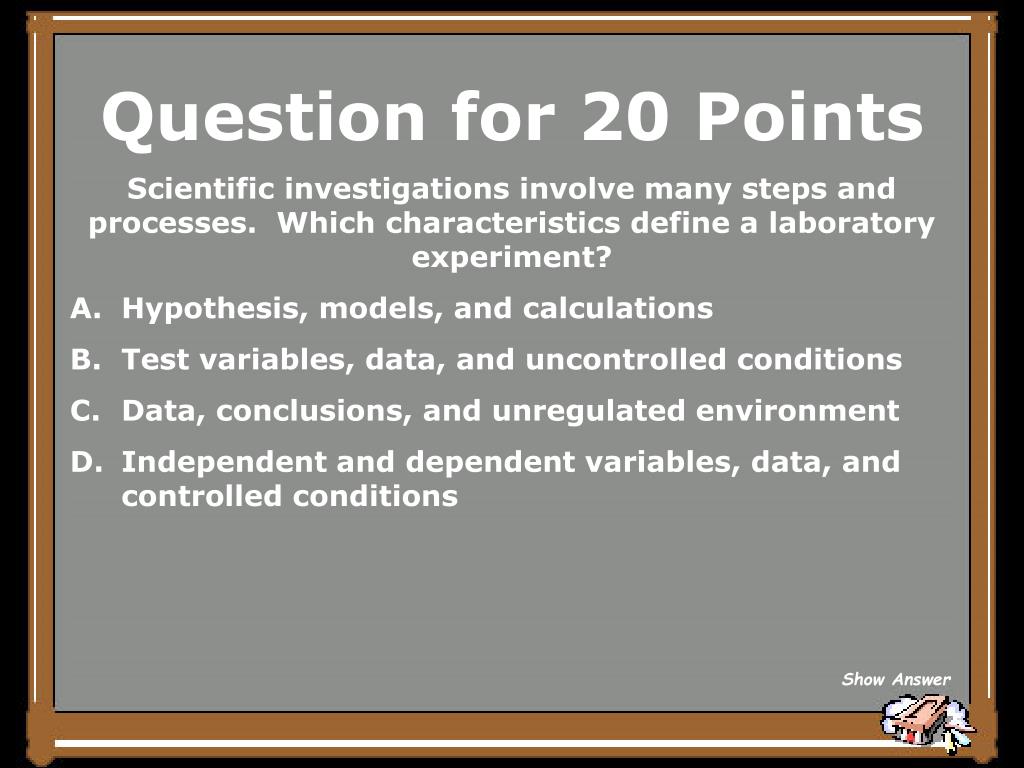 Question for 20 Points

Scientific investigations involve many steps and processes.  Which characteristics define a laboratory experiment?

A. Hypothesis, models, and calculations

B. Test variables, data, and uncontrolled conditions

C. Data, conclusions, and unregulated environment

D. Independent and dependent variables, data, and controlled conditions

Show Answer